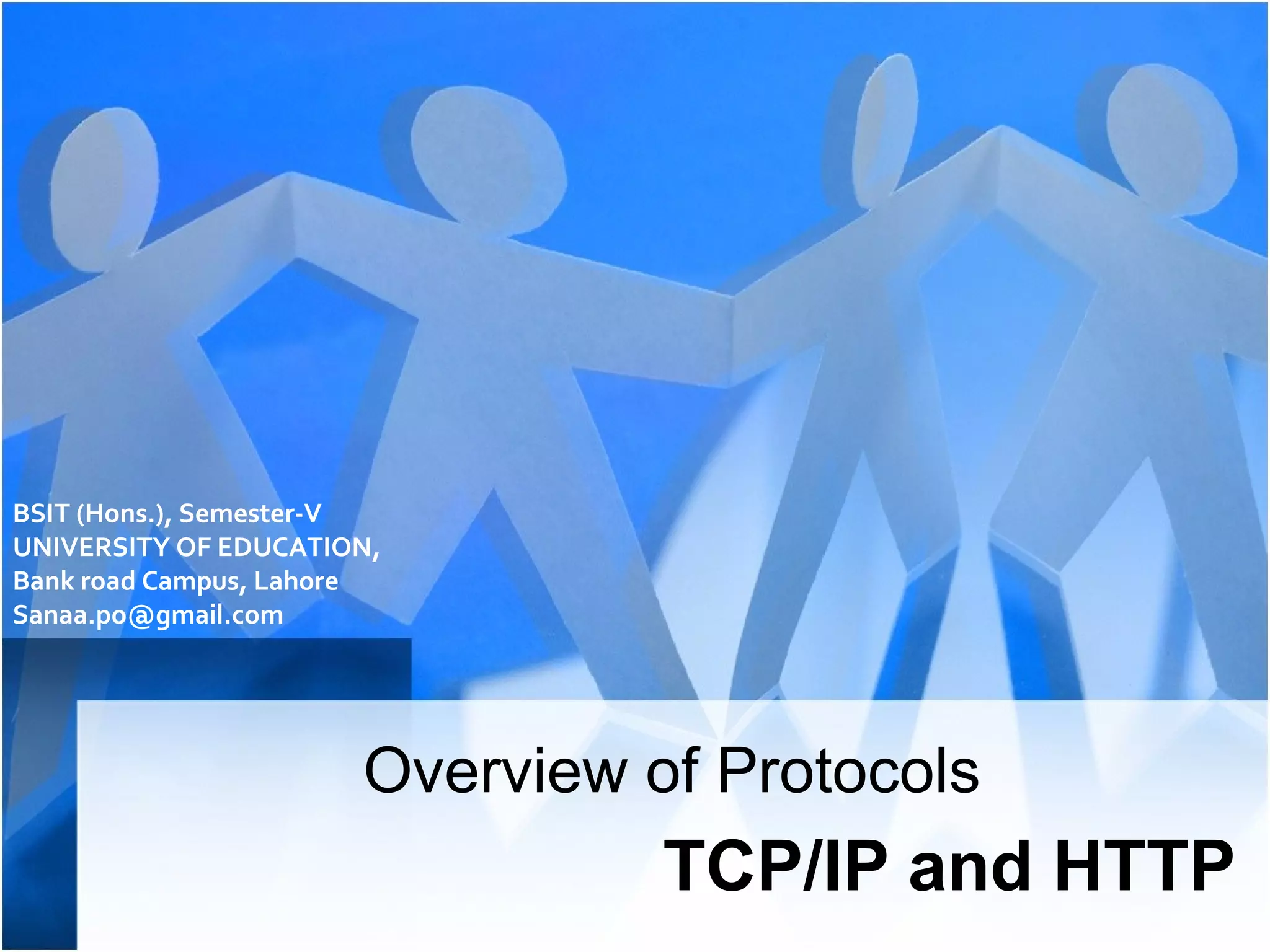 BSIT (Hons.), Semester-V
UNIVERSITY OF EDUCATION,
Bank road Campus, Lahore
Sanaa.po@gmail.com

Overview of Protocols

TCP/IP and HTTP